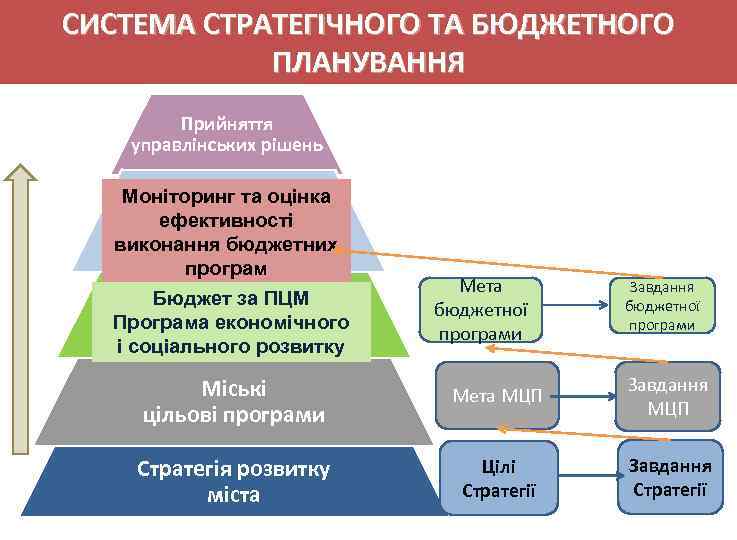 СИСТЕМА СТРАТЕГІЧНОГО ТА БЮДЖЕТНОГО ПЛАНУВАННЯ

Прийняття управлінських рішень

Моніторинг та оцінка ефективності виконання бюджетних програм

Бюджет за ПЦМ Програма економічного і соціального розвитку

Міські цільові програми

Стратегія розвитку міста

Мета бюджетної програми

Завдання бюджетної програми

Мета МЦП

Завдання МЦП

Цілі Стратегії

Завдання Стратегії